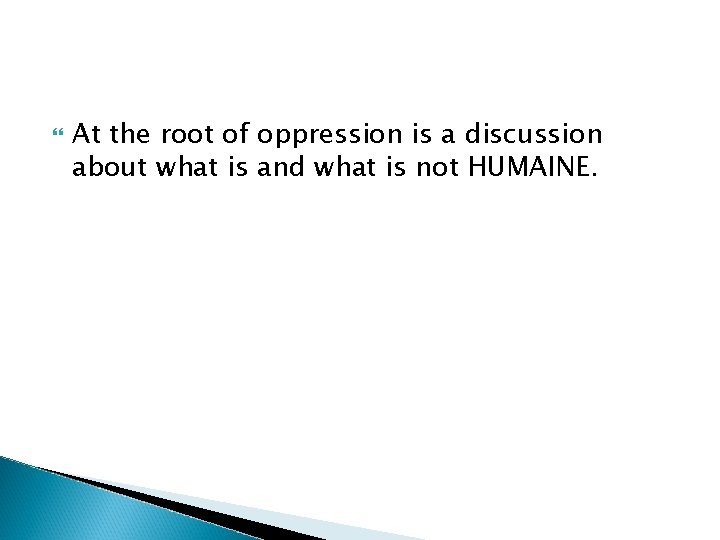 At the root of oppression is a discussion about what is and what is not HUMAINE.